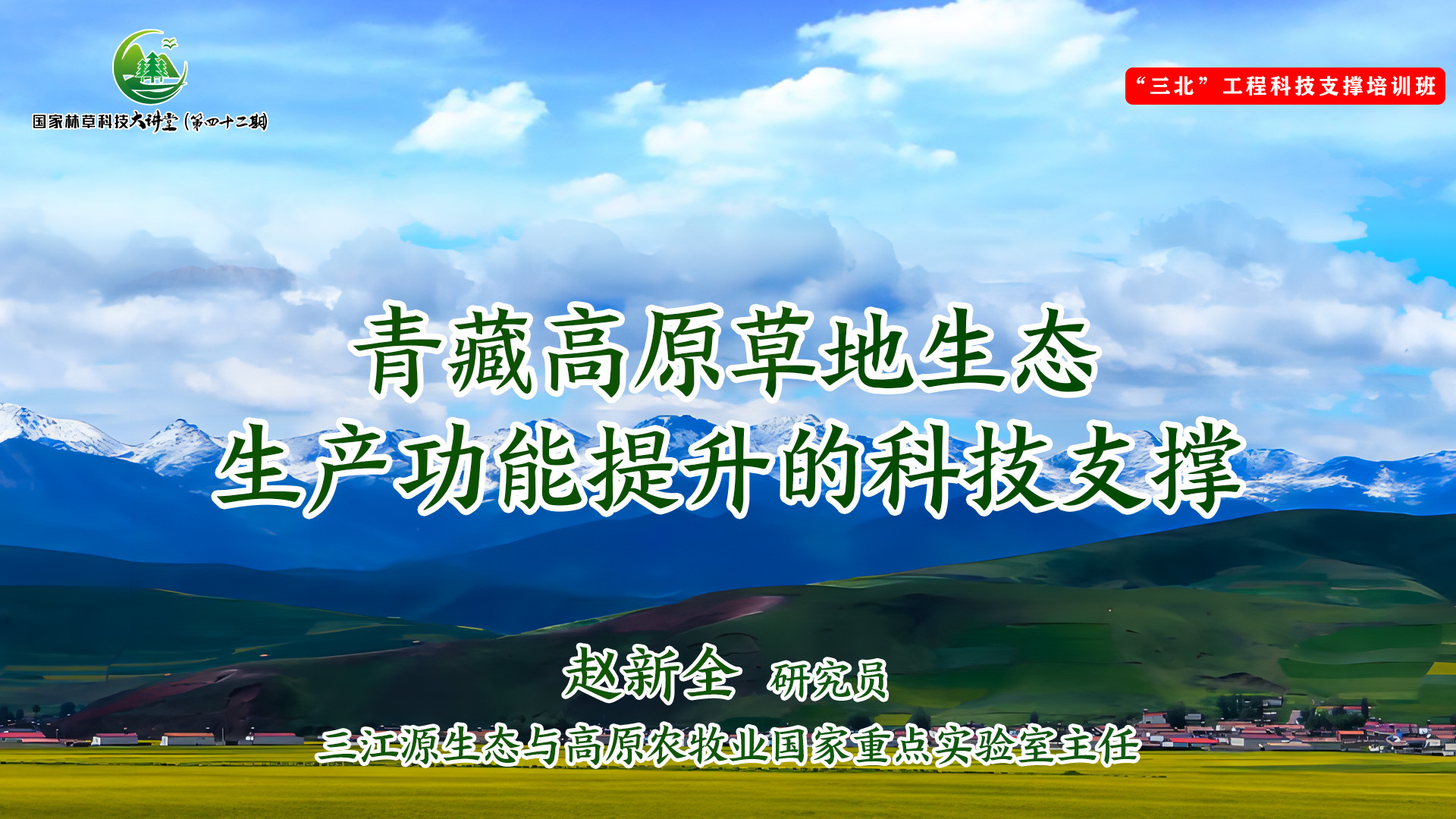 国家林草科技大讲堂（第四十二期）

“三北”工程科技支撑培训班

青藏高原草地生态
生产功能提升的科技支撑

赵新全 研究员
三江源生态与高原农牧业国家重点实验室主任